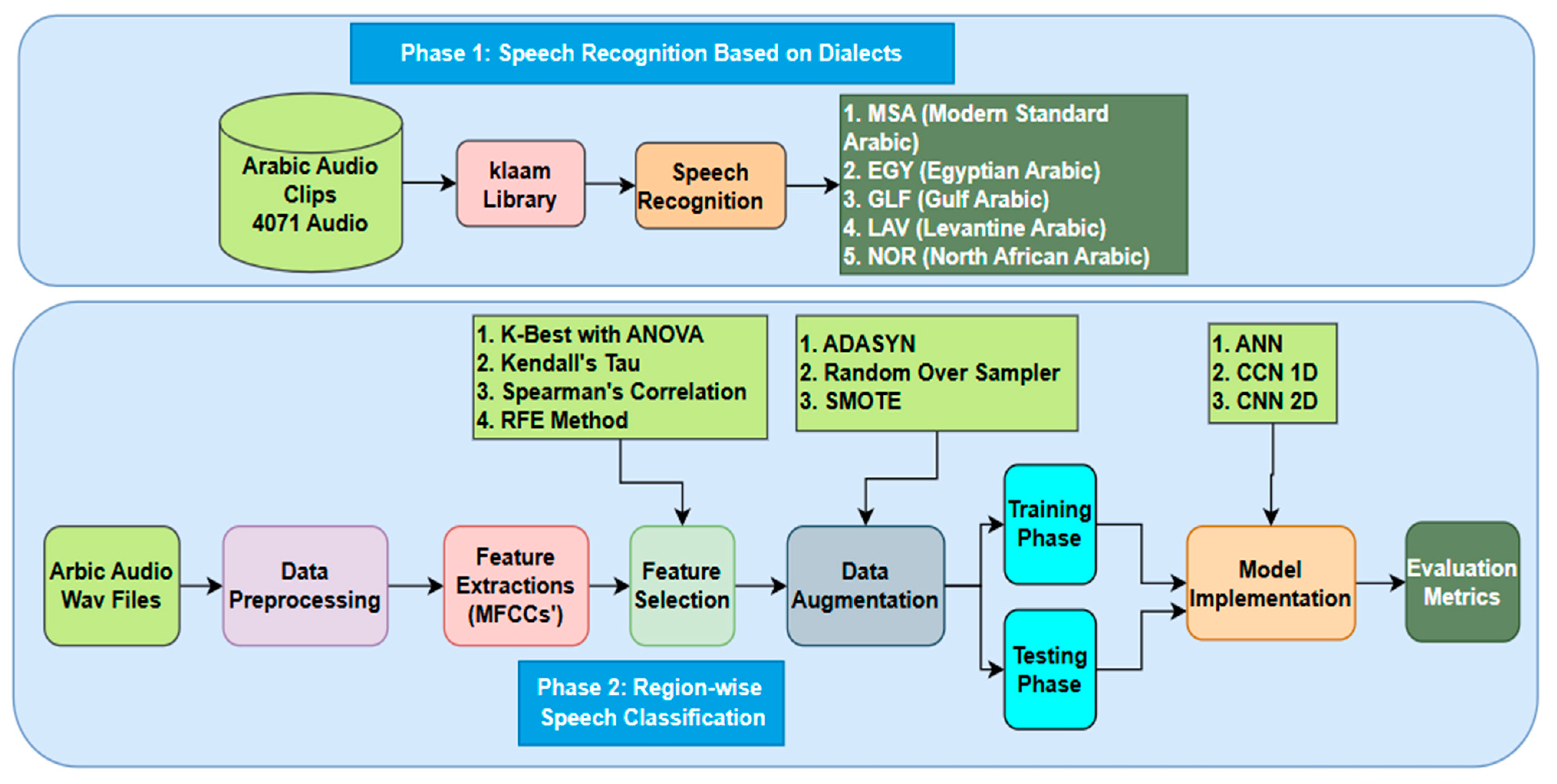 Phase 1: Speech Recognition Based on Dialects

Arabic Audio Clips 4071 Audio

klaam Library

Speech Recognition

1. MSA (Modern Standard Arabic)
2. EGY (Egyptian Arabic)
3. GLF (Gulf Arabic)
4. LAV (Levantine Arabic)
5. NOR (North African Arabic)

1. K-Best with ANOVA
2. Kendall's Tau
3. Spearman's Correlation
4. RFE Method

1. ADASYN
2. Random Over Sampler
3. SMOTE

1. ANN
2. CCN 1D
3. CNN 2D

Arbic Audio Wav Files

Data Preprocessing

Feature Extractions (MFCCs')

Feature Selection

Data Augmentation

Training Phase

Testing Phase

Model Implementation

Evaluation Metrics

Phase 2: Region-wise Speech Classification